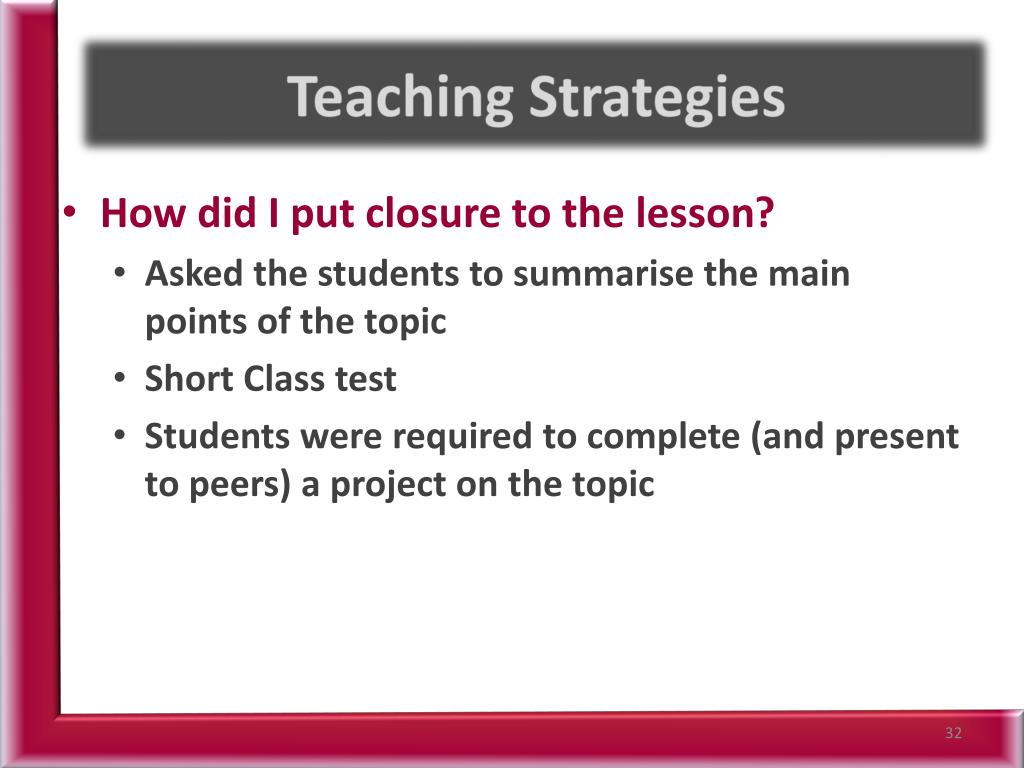 Teaching Strategies

• How did I put closure to the lesson?
  • Asked the students to summarise the main points of the topic
  • Short Class test
  • Students were required to complete (and present to peers) a project on the topic

32